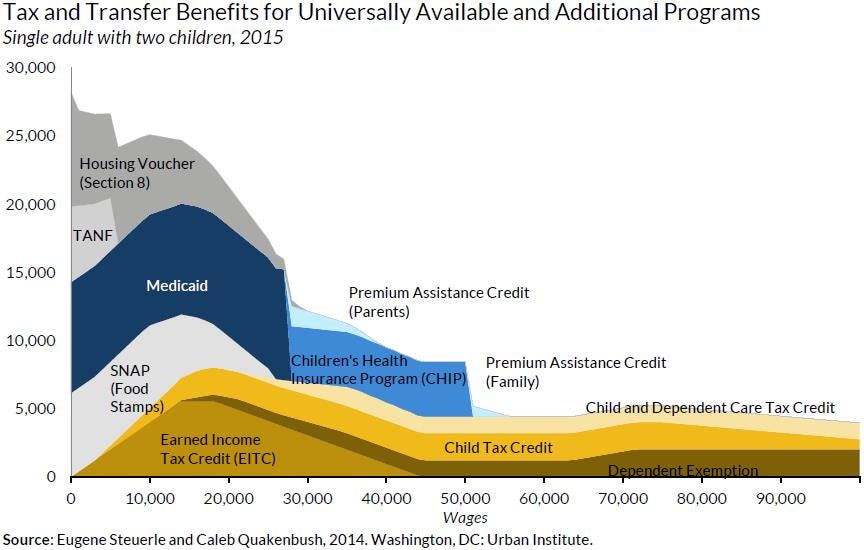 Tax and Transfer Benefits for Universally Available and Additional Programs
Single adult with two children, 2015

30,000
25,000
20,000
15,000
10,000
5,000
0

Housing Voucher (Section 8)
TANF
Medicaid
SNAP (Food Stamps)
Earned Income Tax Credit (EITC)
Premium Assistance Credit (Parents)
Children's Health Insurance Program (CHIP)
Premium Assistance Credit (Family)
Child and Dependent Care Tax Credit
Child Tax Credit
Dependent Exemption

0 10,000 20,000 30,000 40,000 50,000 60,000 70,000 80,000 90,000
Wages

Source: Eugene Steuerle and Caleb Quakenbush, 2014. Washington, DC: Urban Institute.